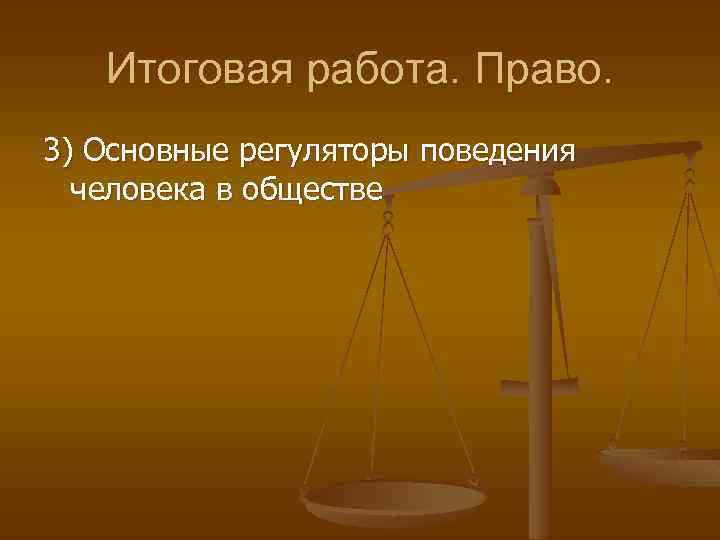 Итоговая работа. Право.

3) Основные регуляторы поведения человека в обществе